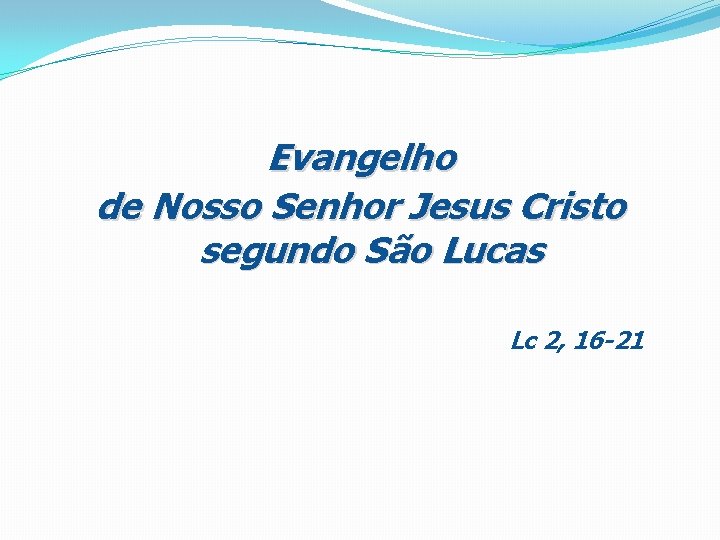 Evangelho
de Nosso Senhor Jesus Cristo
segundo São Lucas

Lc 2, 16-21